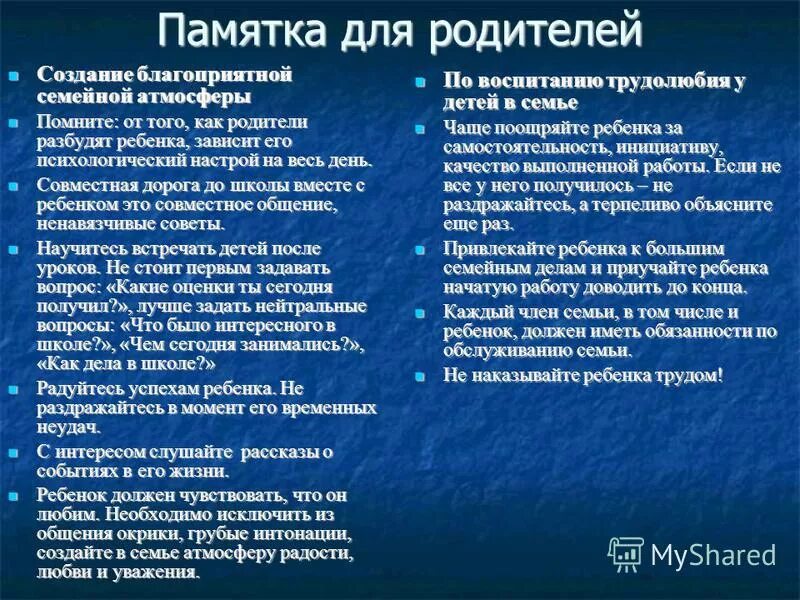 Памятка для родителей

Создание благоприятной семейной атмосферы

Помните: от того, как родители разбудят ребенка, зависит его психологический настрой на весь день.

Совместная дорога до школы вместе с ребенком это совместное общение, ненавязчивые советы.

Научитесь встречать детей после уроков. Не стоит первым задавать вопрос: «Какие оценки ты сегодня получил?», лучше задать нейтральные вопросы: «Что было интересного в школе?», «Чем сегодня занимались?», «Как дела в школе?»

Радуйтесь успехам ребенка. Не раздражайтесь в момент его временных неудач.

С интересом слушайте рассказы о событиях в его жизни.

Ребенок должен чувствовать, что он любим. Необходимо исключить из общения окрики, грубые интонации, создайте в семье атмосферу радости, любви и уважения.

По воспитанию трудолюбия у детей в семье

Чаще поощряйте ребенка за самостоятельность, инициативу, качество выполненной работы. Если не все у него получилось – не раздражайтесь, а терпеливо объясните еще раз.

Привлекайте ребенка к большим семейным делам и приучайте ребенка начатую работу доводить до конца.

Каждый член семьи, в том числе и ребенок, должен иметь обязанности по обслуживанию семьи.

Не наказывайте ребенка трудом!

MyShared